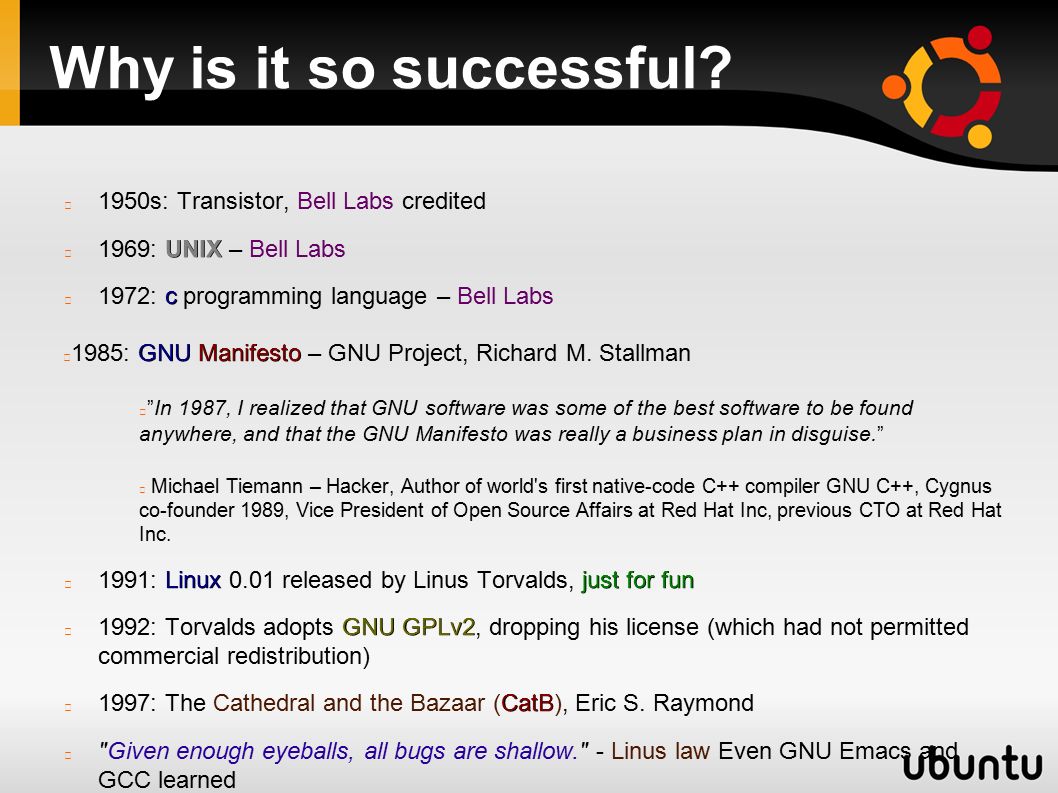 Why is it so successful?

1950s: Transistor, Bell Labs credited

1969: UNIX – Bell Labs

1972: c programming language – Bell Labs

1985: GNU Manifesto – GNU Project, Richard M. Stallman

"In 1987, I realized that GNU software was some of the best software to be found anywhere, and that the GNU Manifesto was really a business plan in disguise."

Michael Tiemann – Hacker, Author of world's first native-code C++ compiler GNU C++, Cygnus co-founder 1989, Vice President of Open Source Affairs at Red Hat Inc, previous CTO at Red Hat Inc.

1991: Linux 0.01 released by Linus Torvalds, just for fun

1992: Torvalds adopts GNU GPLv2, dropping his license (which had not permitted commercial redistribution)

1997: The Cathedral and the Bazaar (CatB), Eric S. Raymond

"Given enough eyeballs, all bugs are shallow." - Linus law Even GNU Emacs and GCC learned

ubuntu